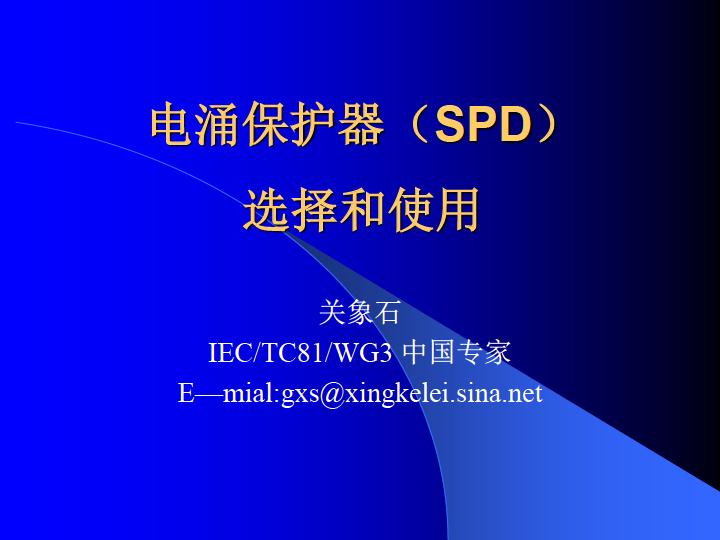 电涌保护器（SPD）
选择和使用

关象石
IEC/TC81/WG3 中国专家
E—mial:gxs@xingkelei.sina.net